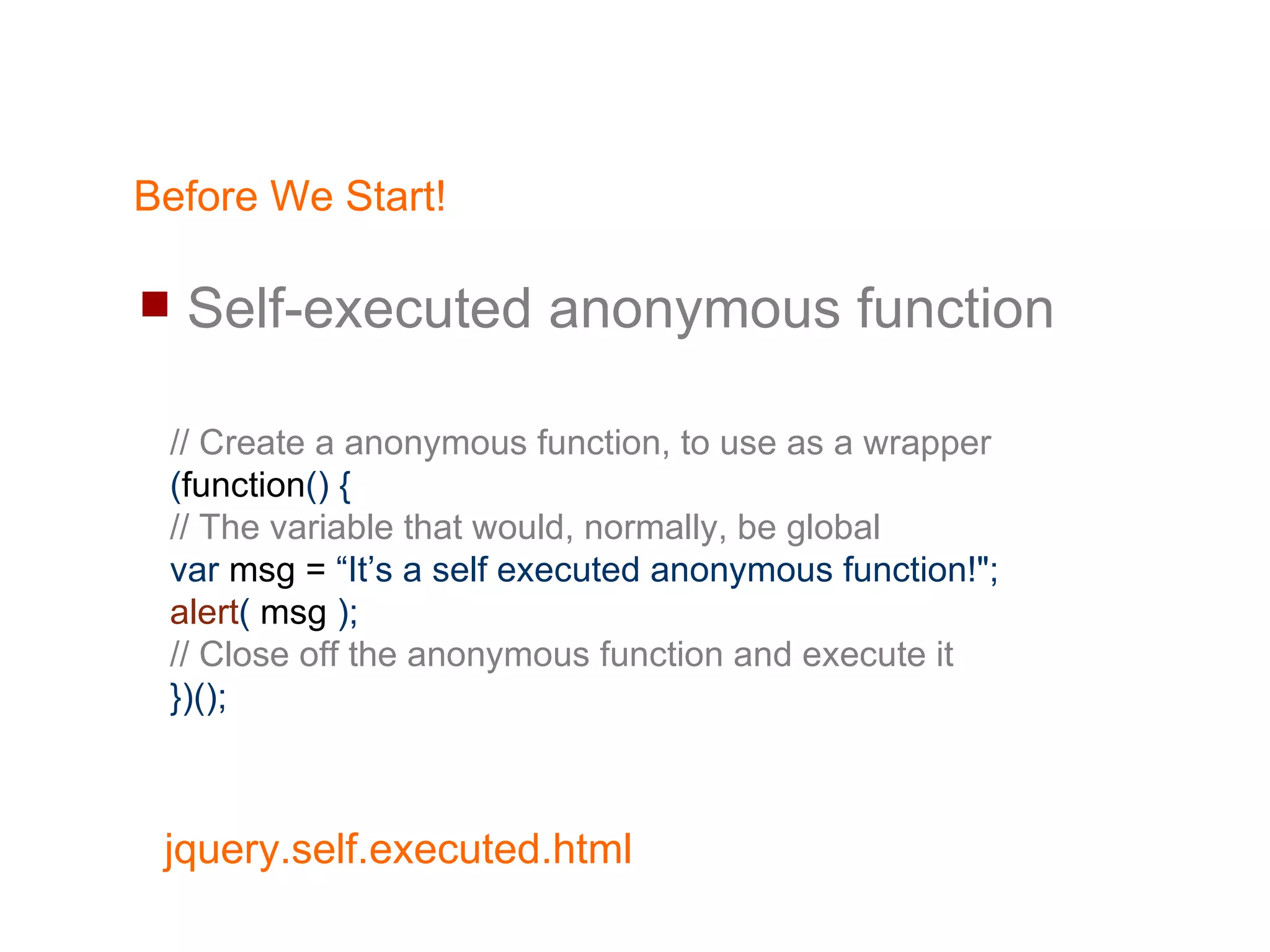 Before We Start!

Self-executed anonymous function

// Create a anonymous function, to use as a wrapper
(function() {
// The variable that would, normally, be global
var msg = “It’s a self executed anonymous function!";
alert( msg );
// Close off the anonymous function and execute it
})();

jquery.self.executed.html